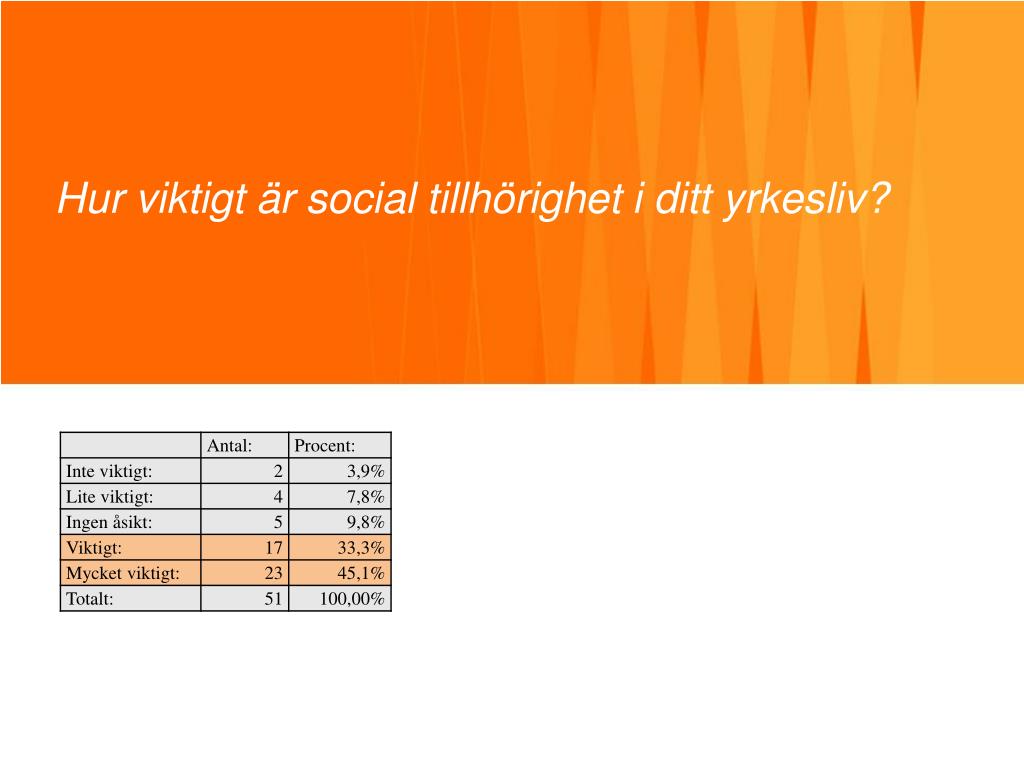 Hur viktigt är social tillhörighet i ditt yrkesliv?

| | Antal: | Procent: |
|---|---|---|
| Inte viktigt: | 2 | 3,9% |
| Lite viktigt: | 4 | 7,8% |
| Ingen åsikt: | 5 | 9,8% |
| Viktigt: | 17 | 33,3% |
| Mycket viktigt: | 23 | 45,1% |
| Totalt: | 51 | 100,00% |